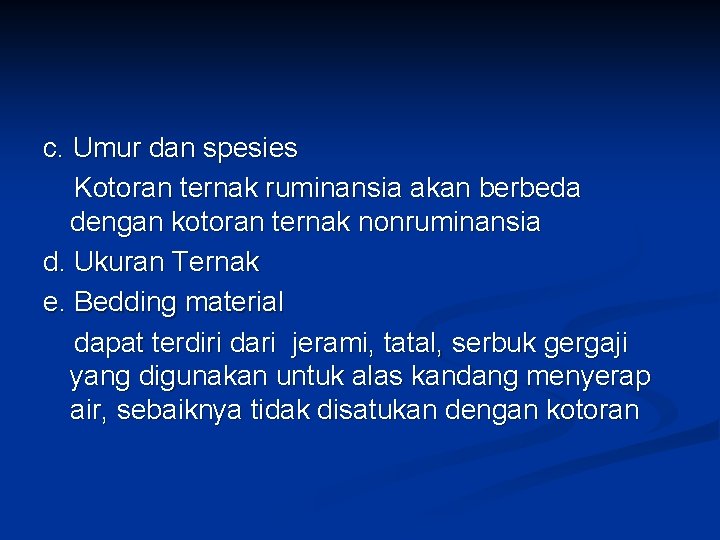 c. Umur dan spesies

Kotoran ternak ruminansia akan berbeda dengan kotoran ternak nonruminansia

d. Ukuran Ternak

e. Bedding material

dapat terdiri dari  jerami, tatal, serbuk gergaji yang digunakan untuk alas kandang menyerap air, sebaiknya tidak disatukan dengan kotoran